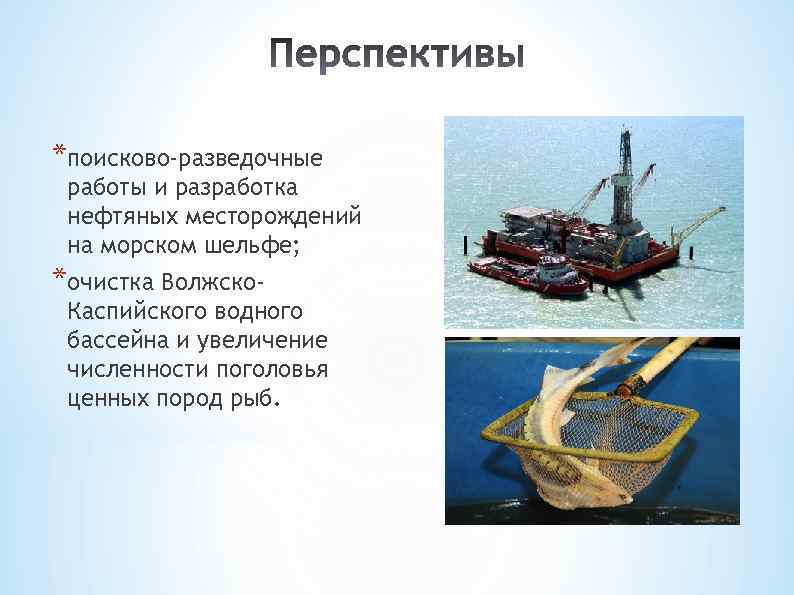 Перспективы

*поисково-разведочные работы и разработка нефтяных месторождений на морском шельфе;

*очистка Волжско-Каспийского водного бассейна и увеличение численности поголовья ценных пород рыб.